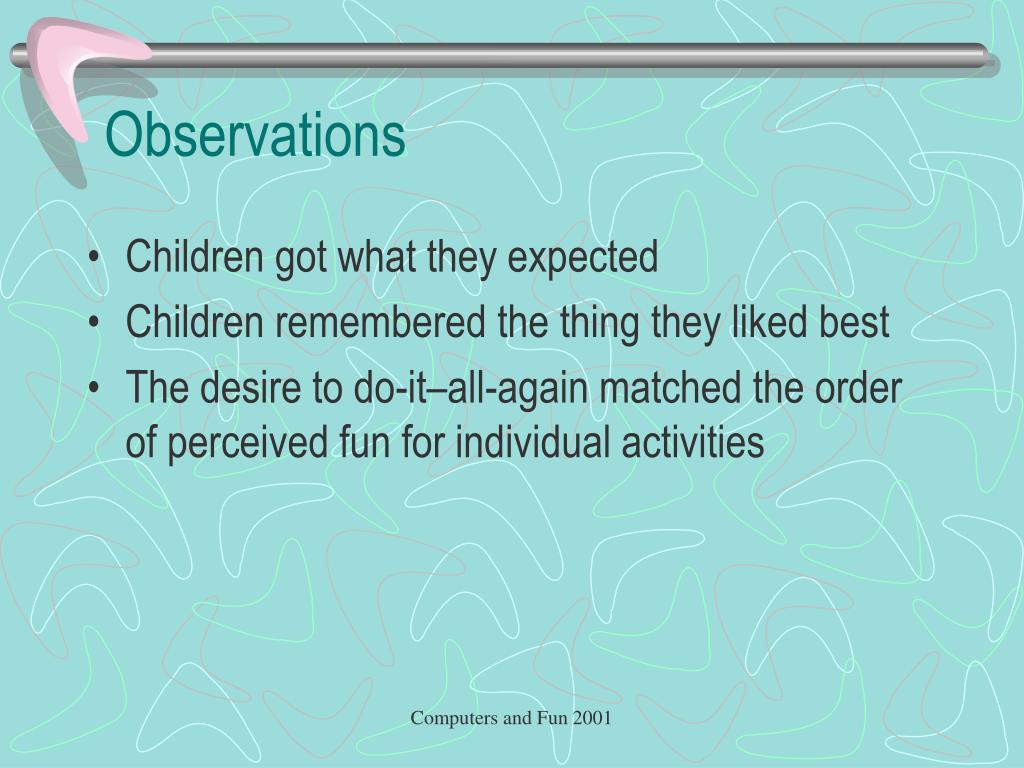 Observations

• Children got what they expected
• Children remembered the thing they liked best
• The desire to do-it–all-again matched the order of perceived fun for individual activities

Computers and Fun 2001